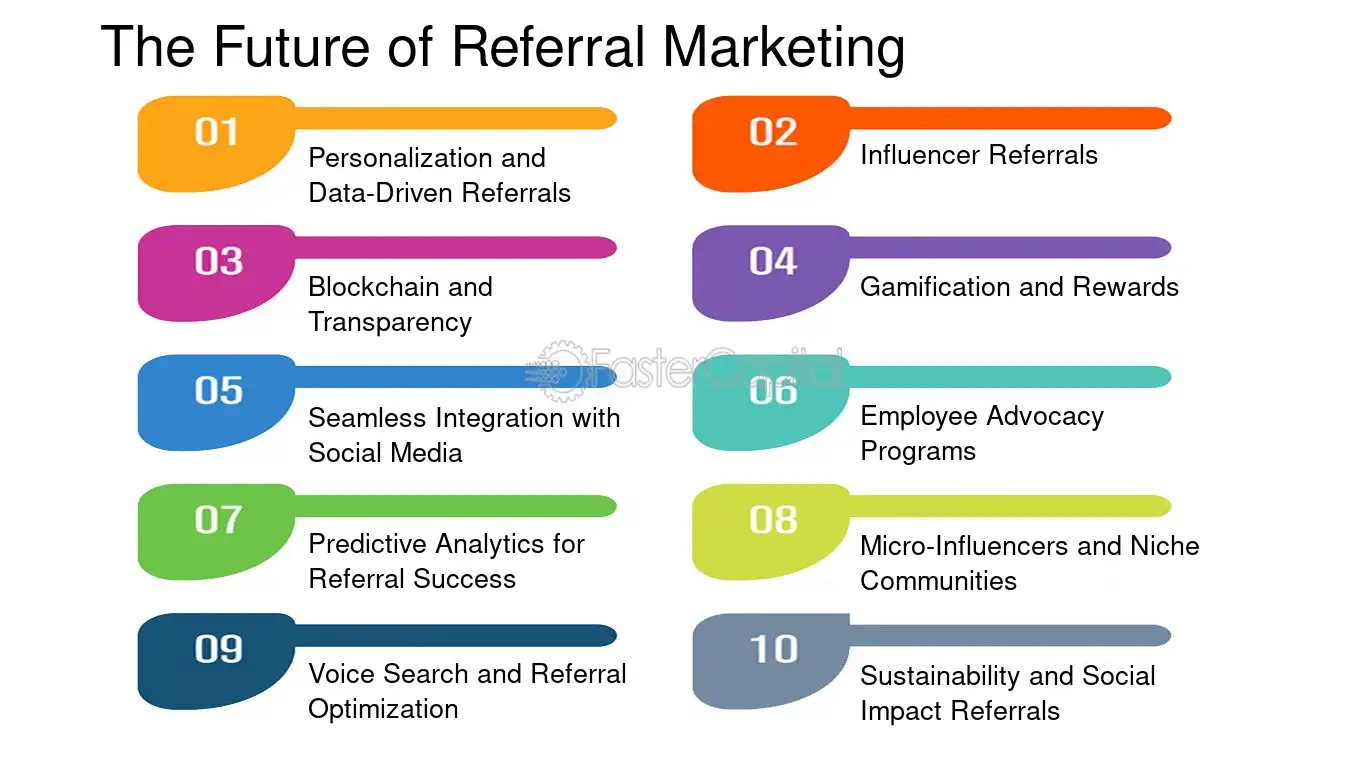 The Future of Referral Marketing

01
Personalization and Data-Driven Referrals

03
Blockchain and Transparency

05
Seamless Integration with Social Media

07
Predictive Analytics for Referral Success

09
Voice Search and Referral Optimization

02
Influencer Referrals

04
Gamification and Rewards

06
Employee Advocacy Programs

08
Micro-Influencers and Niche Communities

10
Sustainability and Social Impact Referrals

FasterCapital